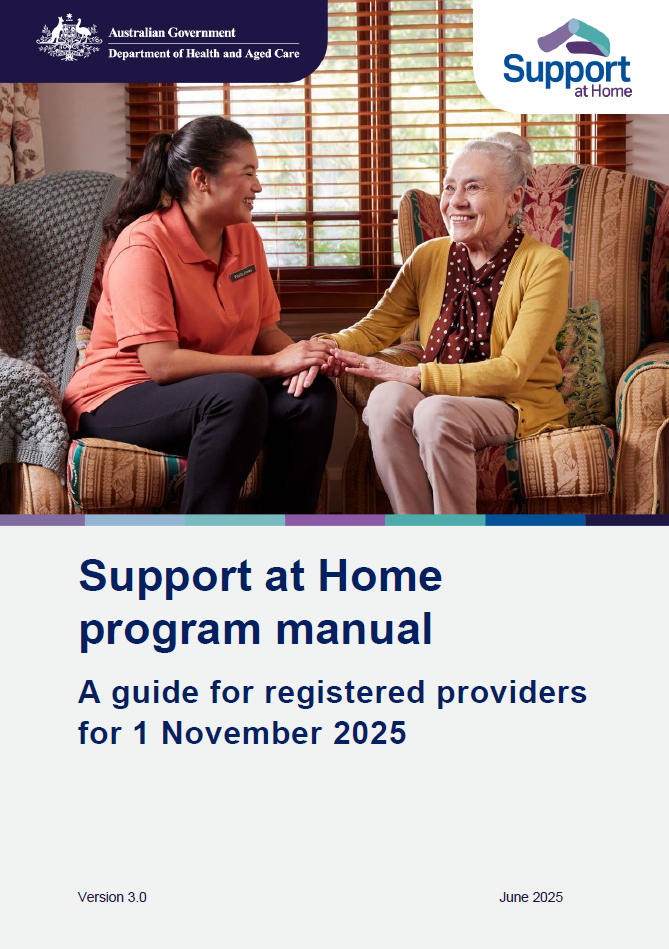 Australian Government
Department of Health and Aged Care

Support
at Home

Support at Home program manual

A guide for registered providers for 1 November 2025

Version 3.0

June 2025